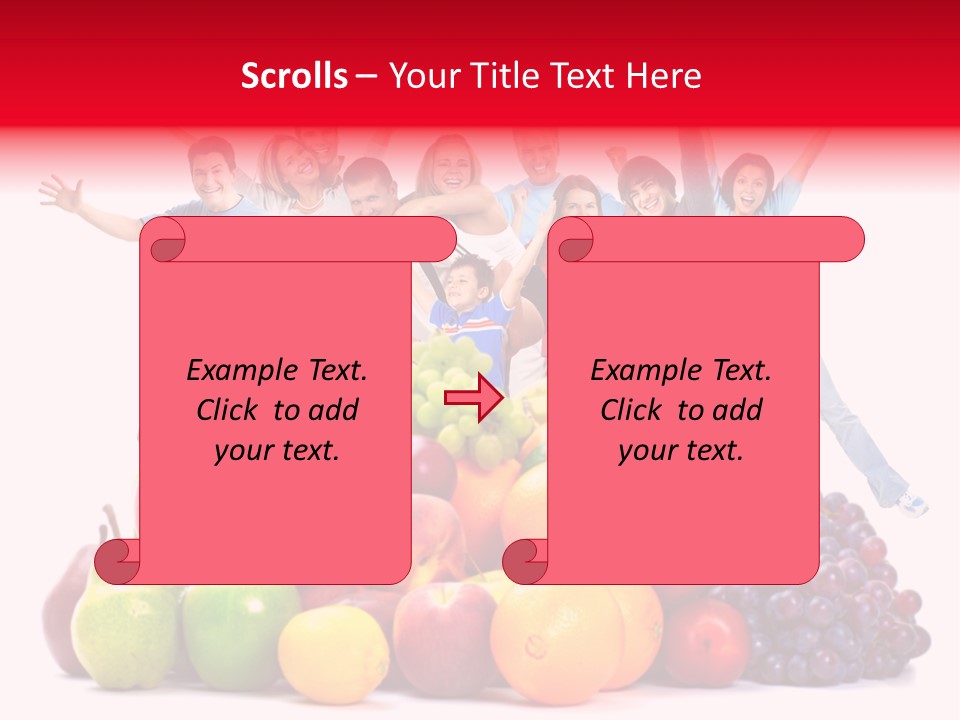 Scrolls – Your Title Text Here

Example Text. Click to add your text.

Example Text. Click to add your text.